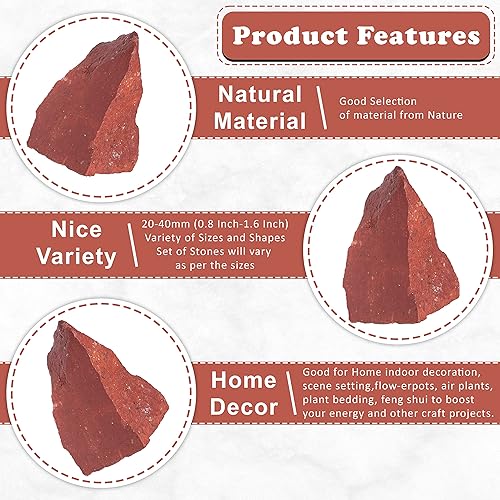 Product Features

Natural Material

Good Selection of material from Nature

Nice Variety

20-40mm (0.8 Inch-1.6 Inch) Variety of Sizes and Shapes Set of Stones will vary as per the sizes

Home Decor

Good for Home indoor decoration, scene setting,flow-erpots, air plants, plant bedding, feng shui to boost your energy and other craft projects.